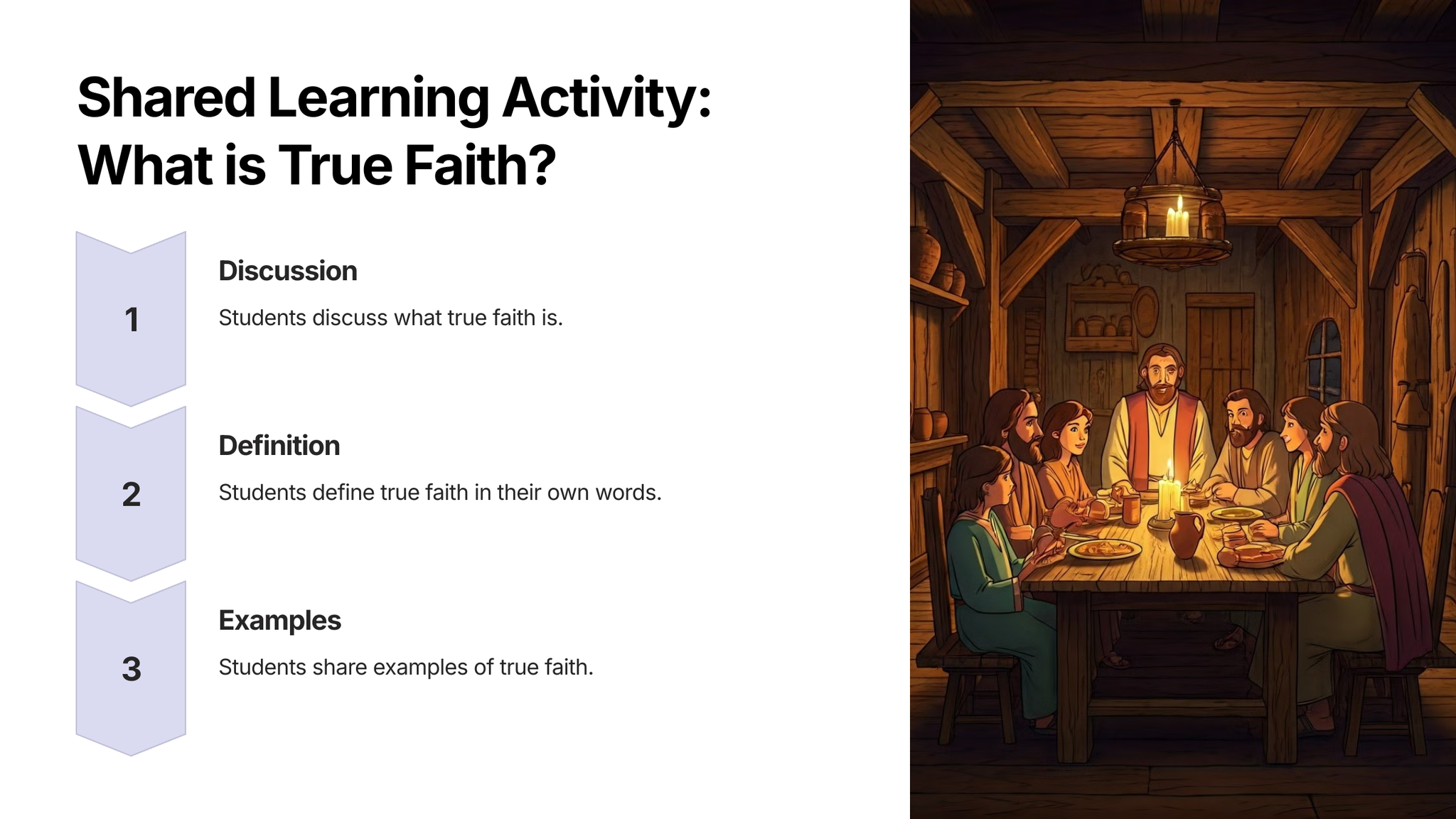 Shared Learning Activity: What is True Faith?

1

Discussion

Students discuss what true faith is.

2

Definition

Students define true faith in their own words.

3

Examples

Students share examples of true faith.